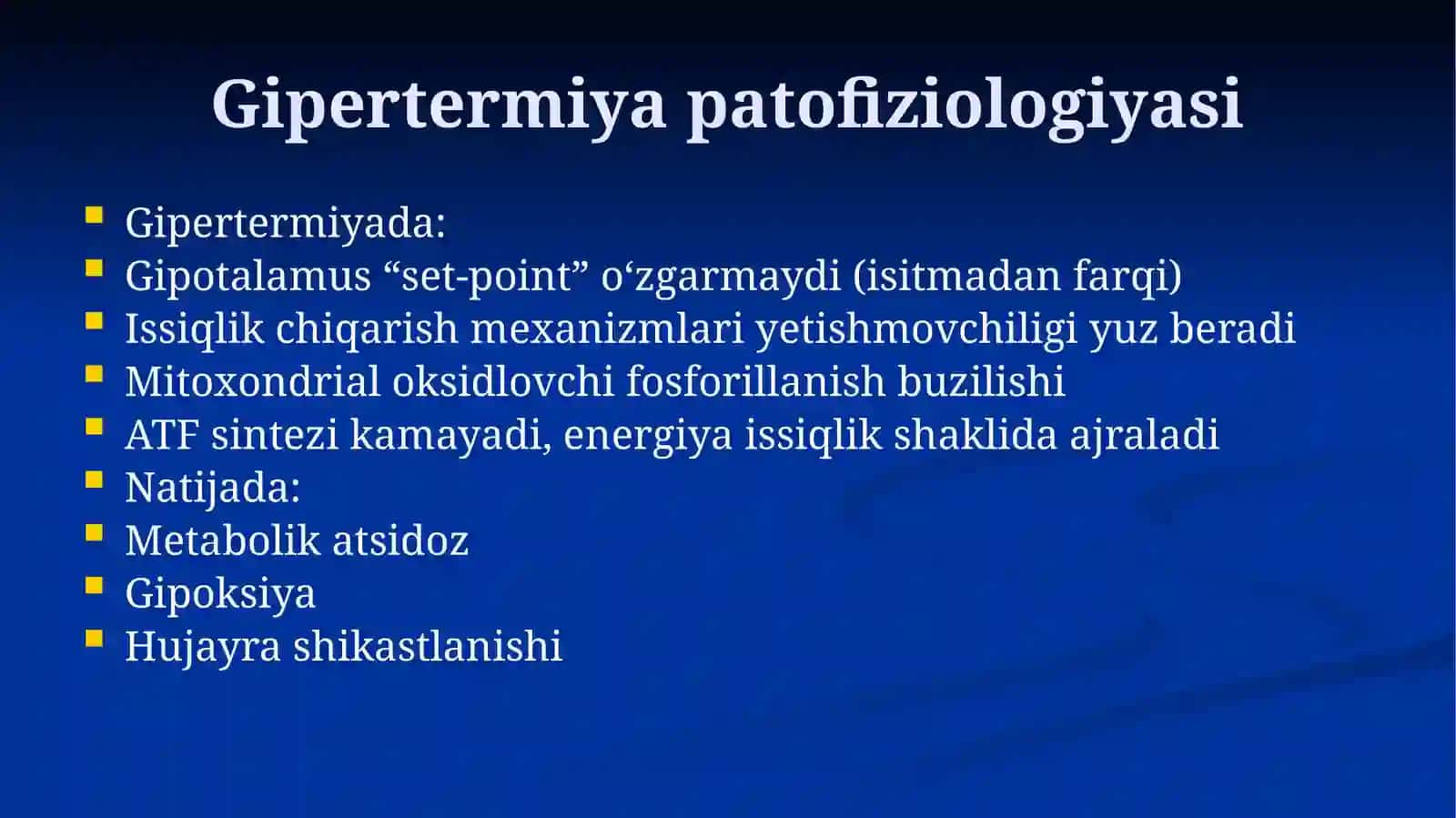 Gipertermiya patofiziologiyasi

- Gipertermiyada:
- Gipotalamus “set-point” o‘zgarmaydi (isitmadan farqi)
- Issiqlik chiqarish mexanizmlari yetishmovchiligi yuz beradi
- Mitoxondrial oksidlovchi fosforillanish buzilishi
- ATF sintezi kamayadi, energiya issiqlik shaklida ajraladi
- Natijada:
- Metabolik atsidoz
- Gipoksiya
- Hujayra shikastlanishi